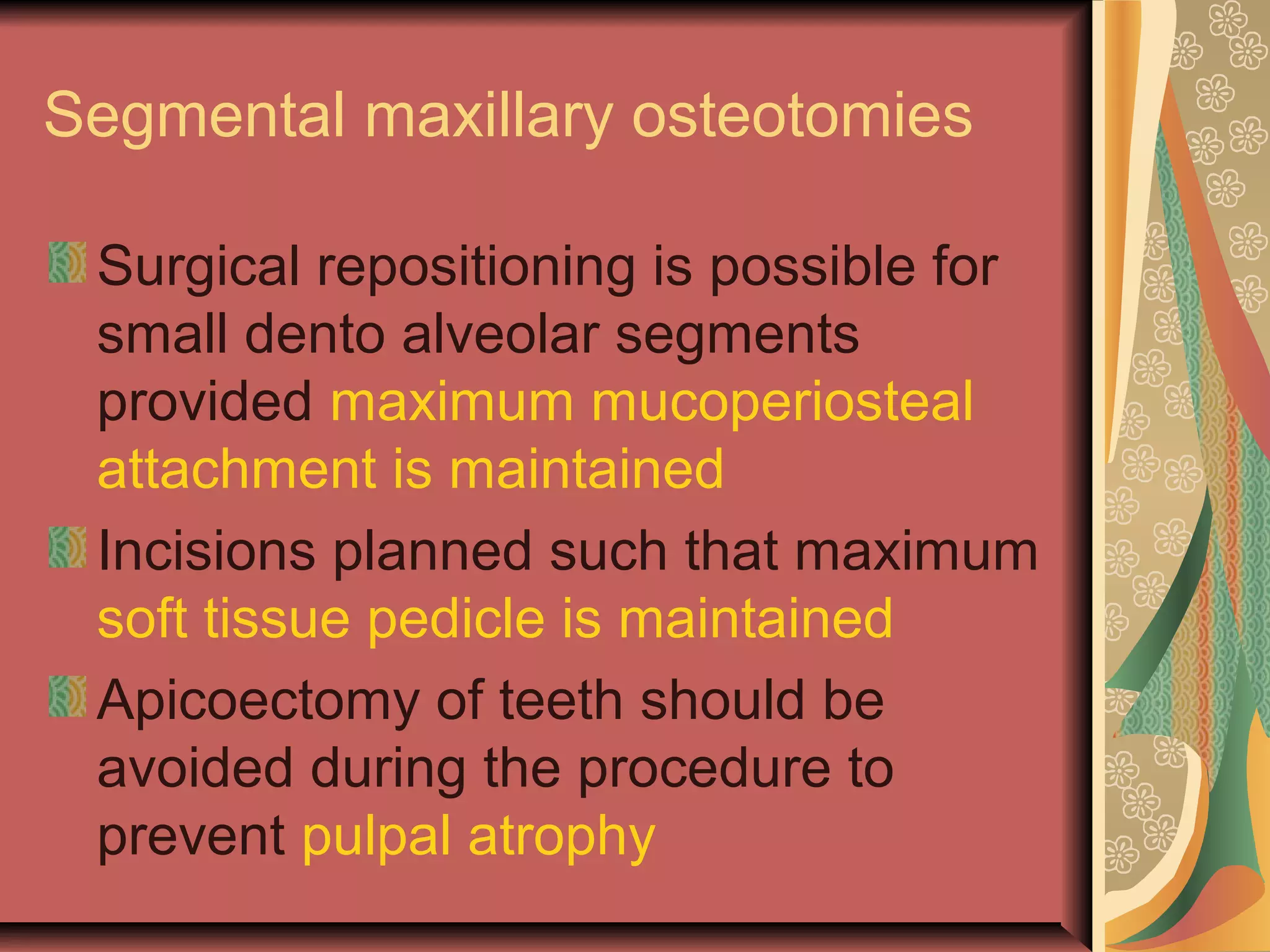 Segmental maxillary osteotomies

Surgical repositioning is possible for small dento alveolar segments provided maximum mucoperiosteal attachment is maintained

Incisions planned such that maximum soft tissue pedicle is maintained

Apicoectomy of teeth should be avoided during the procedure to prevent pulpal atrophy